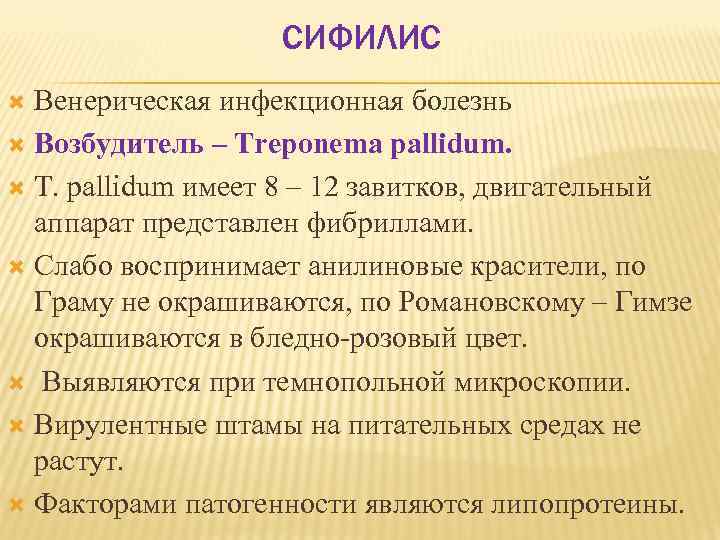 СИФИЛИС

Венерическая инфекционная болезнь

Возбудитель – Treponema pallidum.

T. pallidum имеет 8 – 12 завитков, двигательный аппарат представлен фибриллами.

Слабо воспринимает анилиновые красители, по Граму не окрашиваются, по Романовскому – Гимзе окрашиваются в бледно-розовый цвет.

Выявляются при темнопольной микроскопии.

Вирулентные штамы на питательных средах не растут.

Факторами патогенности являются липопротеины.